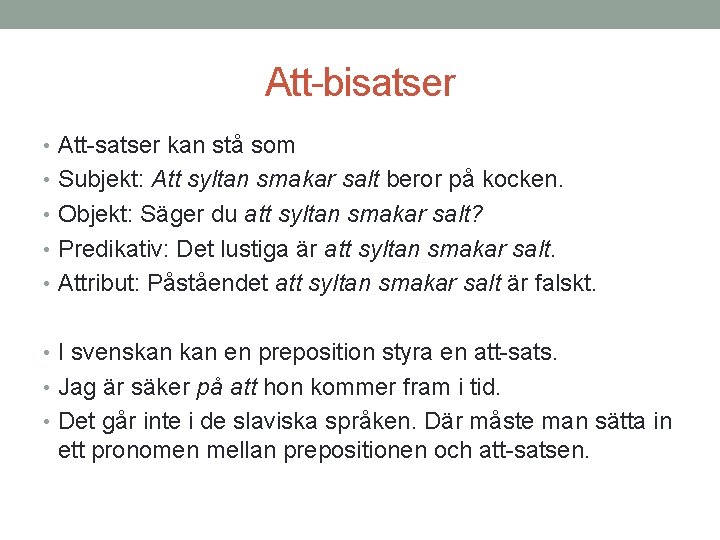 Att-bisatser

• Att-satser kan stå som
• Subjekt: Att syltan smakar salt beror på kocken.
• Objekt: Säger du att syltan smakar salt?
• Predikativ: Det lustiga är att syltan smakar salt.
• Attribut: Påståendet att syltan smakar salt är falskt.

• I svenskan kan en preposition styra en att-sats.
• Jag är säker på att hon kommer fram i tid.
• Det går inte i de slaviska språken. Där måste man sätta in ett pronomen mellan prepositionen och att-satsen.